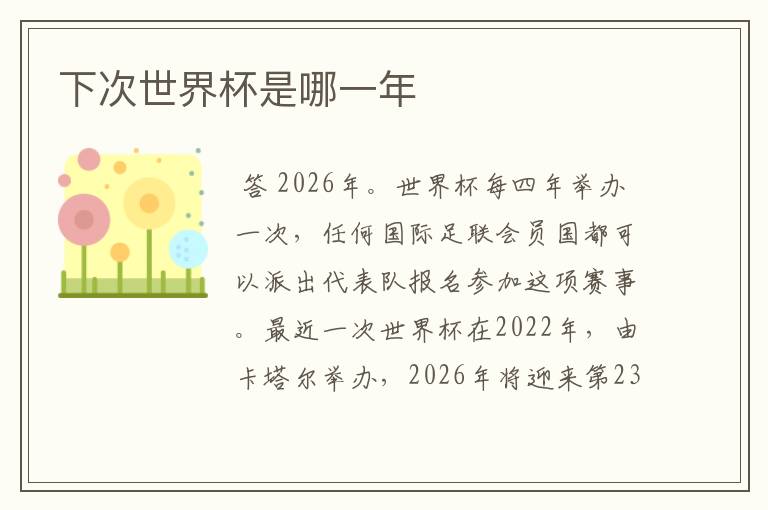 下次世界杯是哪一年

答 2026年。世界杯每四年举办一次，任何国际足联会员国都可以派出代表队报名参加这项赛事。最近一次世界杯在2022年，由卡塔尔举办，2026年将迎来第23